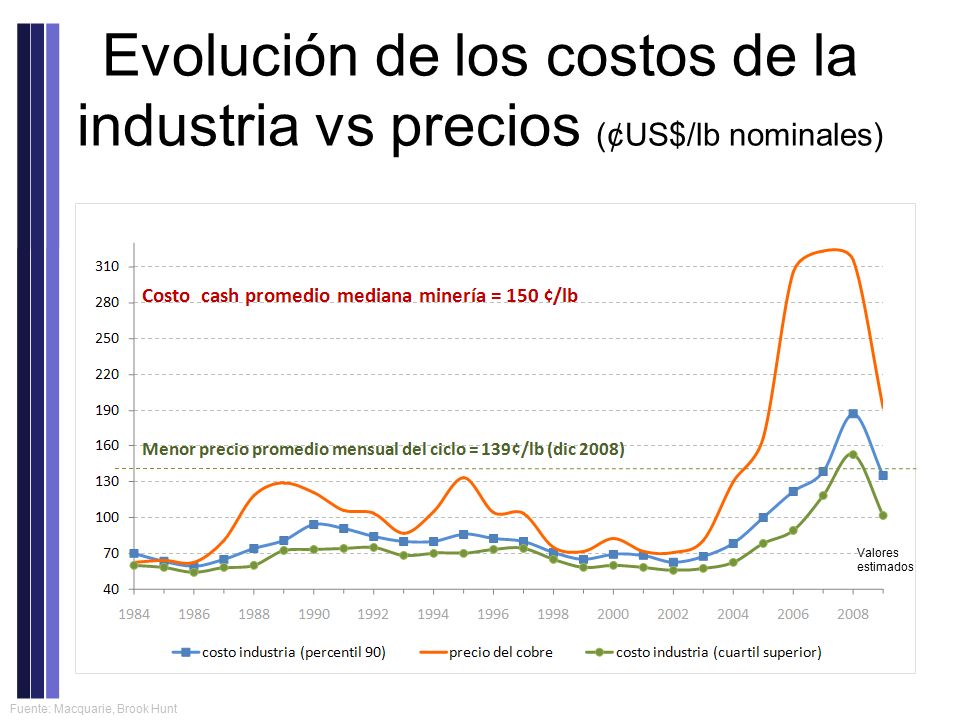 Evolución de los costos de la industria vs precios (¢US$/lb nominales)

310
280
250
220
190
160
130
100
70
40

Costo cash promedio mediana minería = 150 ¢/lb

Menor precio promedio mensual del ciclo = 139¢/lb (dic 2008)

Valores estimados

1984 1986 1988 1990 1992 1994 1996 1998 2000 2002 2004 2006 2008

costo industria (percentil 90) precio del cobre costo industria (cuartil superior)

Fuente: Macquarie, Brook Hunt